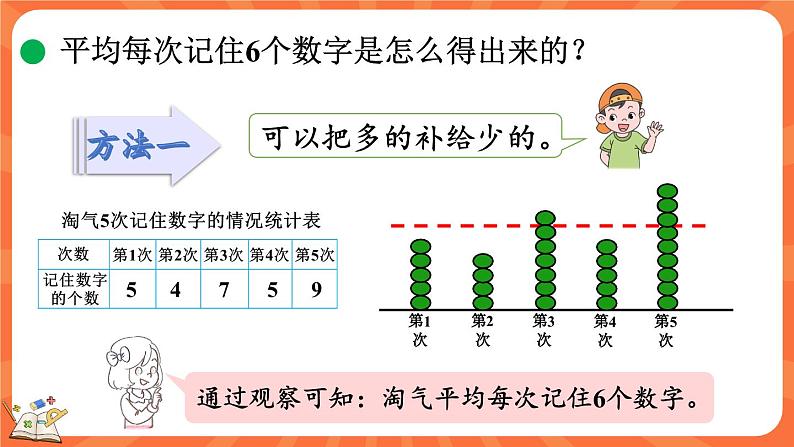 平均每次记住6个数字是怎么得出来的？

方法一

可以把多的补给少的。

淘气5次记住数字的情况统计表

| 次数 | 第1次 | 第2次 | 第3次 | 第4次 | 第5次 |
|---|---|---|---|---|---|
| 记住数字的个数 | 5 | 4 | 7 | 5 | 9 |

第1次 第2次 第3次 第4次 第5次

通过观察可知：淘气平均每次记住6个数字。